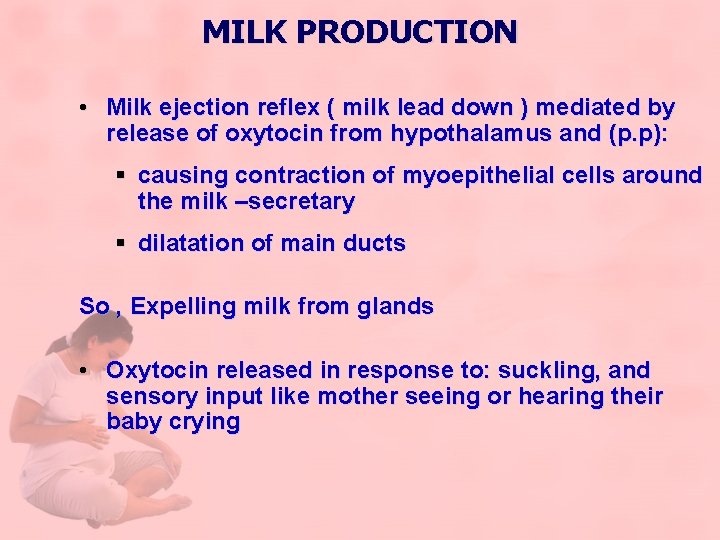 MILK PRODUCTION

• Milk ejection reflex ( milk lead down ) mediated by release of oxytocin from hypothalamus and (p.p):

▪ causing contraction of myoepithelial cells around the milk –secretary

▪ dilatation of main ducts

So , Expelling milk from glands

• Oxytocin released in response to: suckling, and sensory input like mother seeing or hearing their baby crying